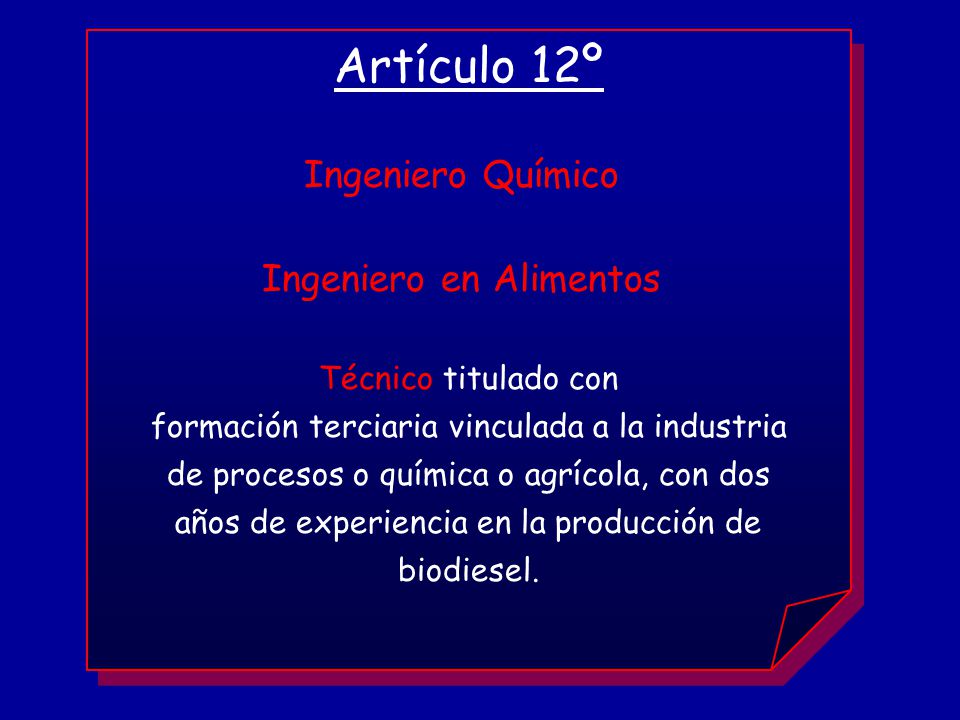 Artículo 12º

Ingeniero Químico

Ingeniero en Alimentos

Técnico titulado con formación terciaria vinculada a la industria de procesos o química o agrícola, con dos años de experiencia en la producción de biodiesel.